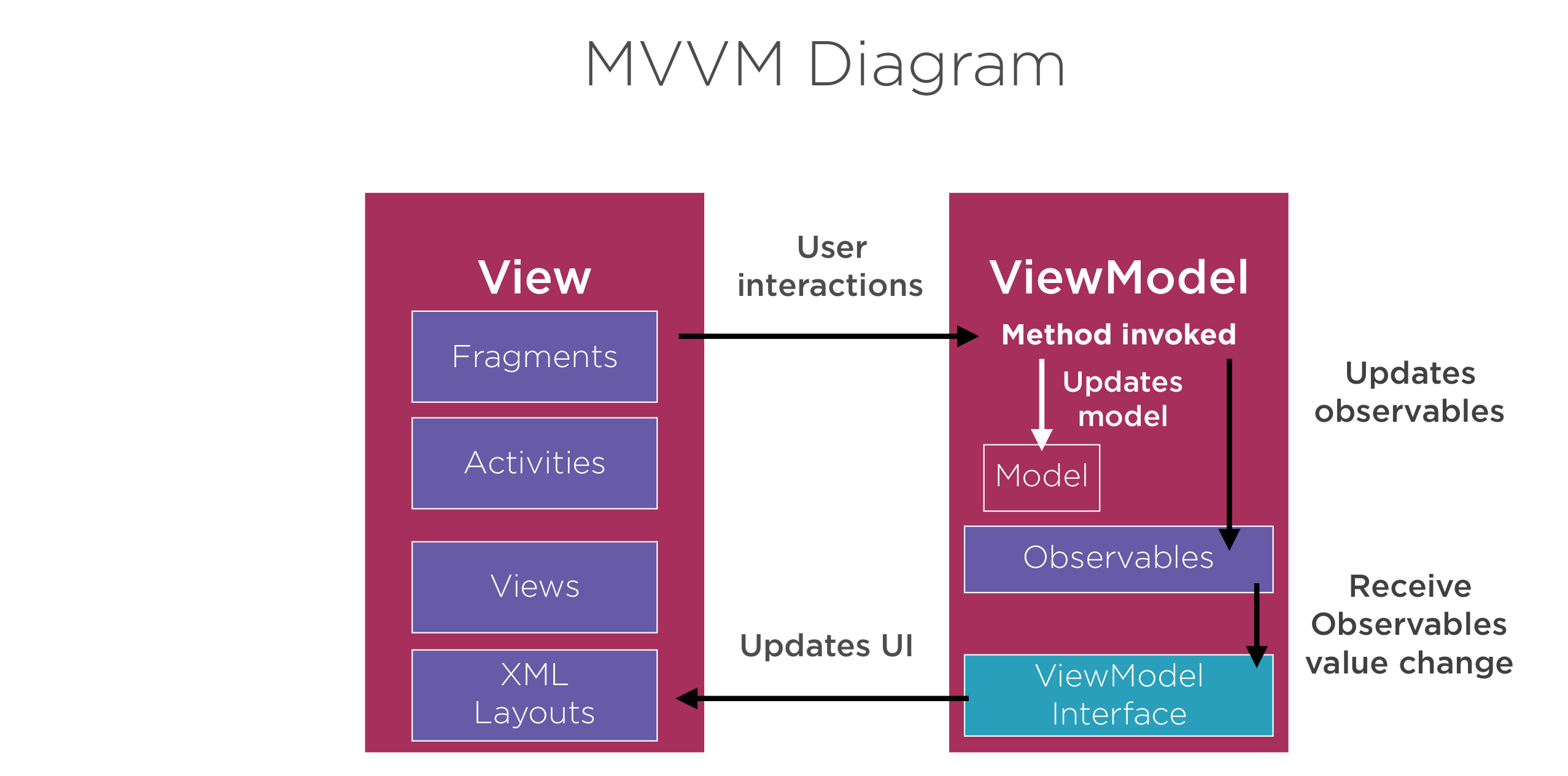 MVVM Diagram

View

Fragments

Activities

Views

XML Layouts

User interactions

Updates UI

ViewModel

Method invoked

Updates model

Model

Observables

ViewModel Interface

Updates observables

Receive Observables value change